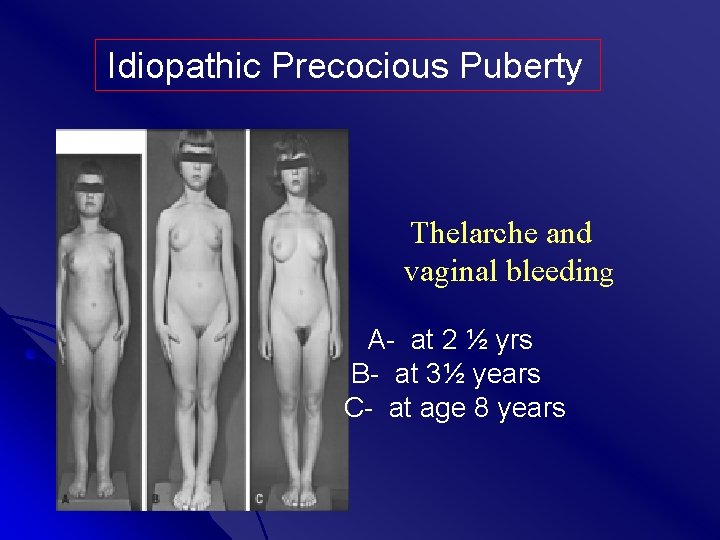 Idiopathic Precocious Puberty

A

B

C

Thelarche and vaginal bleeding

A- at 2 ½ yrs
B- at 3½ years
C- at age 8 years